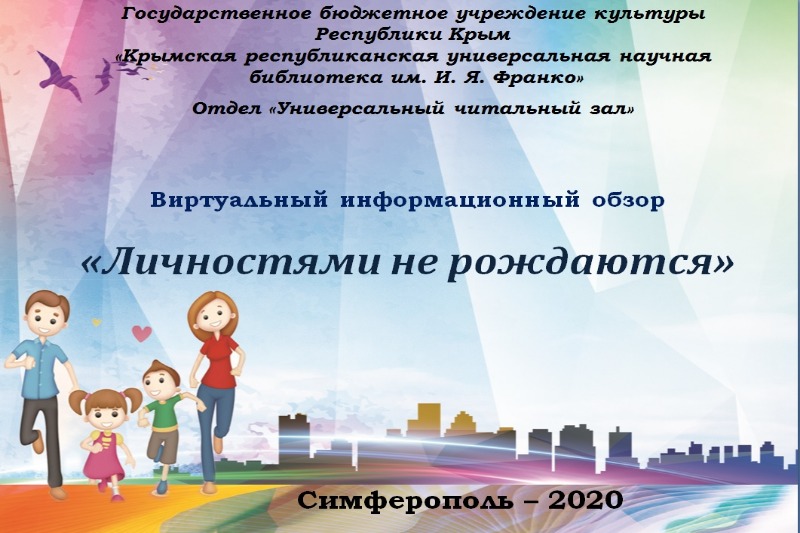 Государственное бюджетное учреждение культуры Республики Крым
«Крымская республиканская универсальная научная библиотека им. И. Я. Франко»

Отдел «Универсальный читальный зал»

Виртуальный информационный обзор

«Личностями не рождаются»

Симферополь – 2020